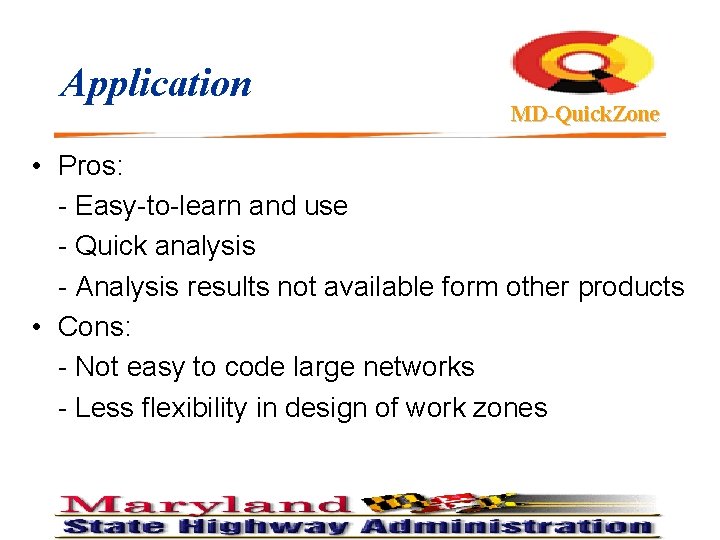 Application

MD-QuickZone

• Pros:
- Easy-to-learn and use
- Quick analysis
- Analysis results not available form other products
• Cons:
- Not easy to code large networks
- Less flexibility in design of work zones

Maryland
State Highway Administration